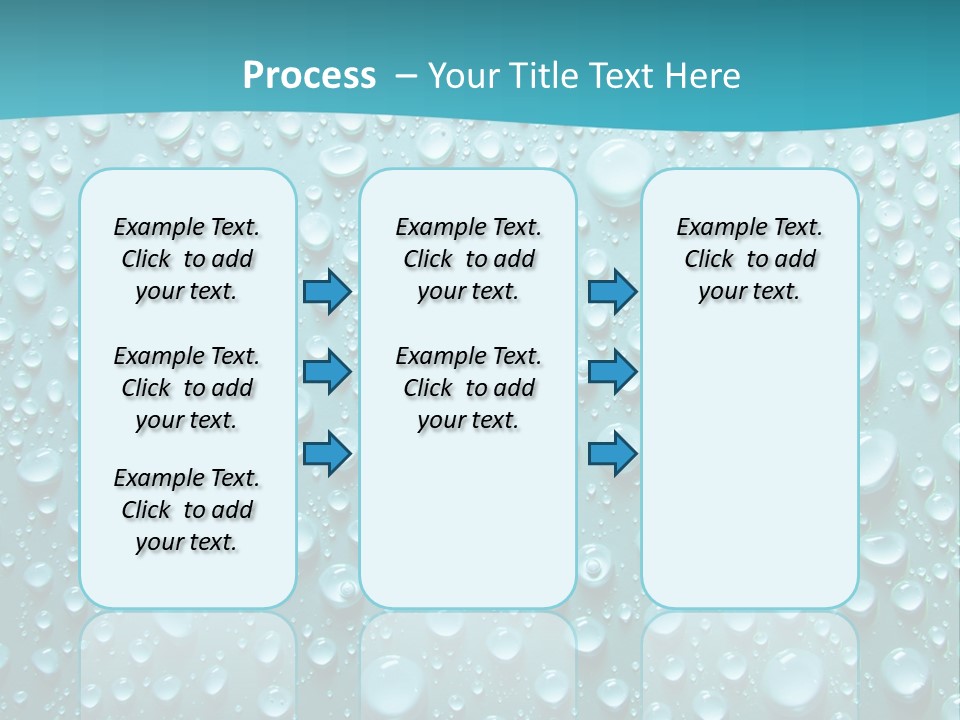 Process – Your Title Text Here

Example Text. Click to add your text.

Example Text. Click to add your text.

Example Text. Click to add your text.

Example Text. Click to add your text.

Example Text. Click to add your text.

Example Text. Click to add your text.